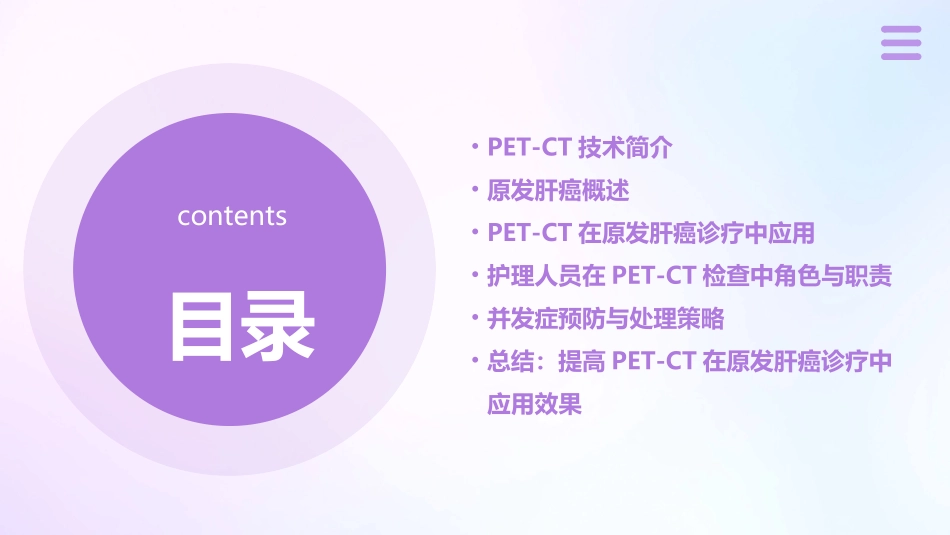 contents

目录

• PET-CT 技术简介
• 原发肝癌概述
• PET-CT 在原发肝癌诊疗中应用
• 护理人员在 PET-CT 检查中角色与职责
• 并发症预防与处理策略
• 总结：提高 PET-CT 在原发肝癌诊疗中应用效果